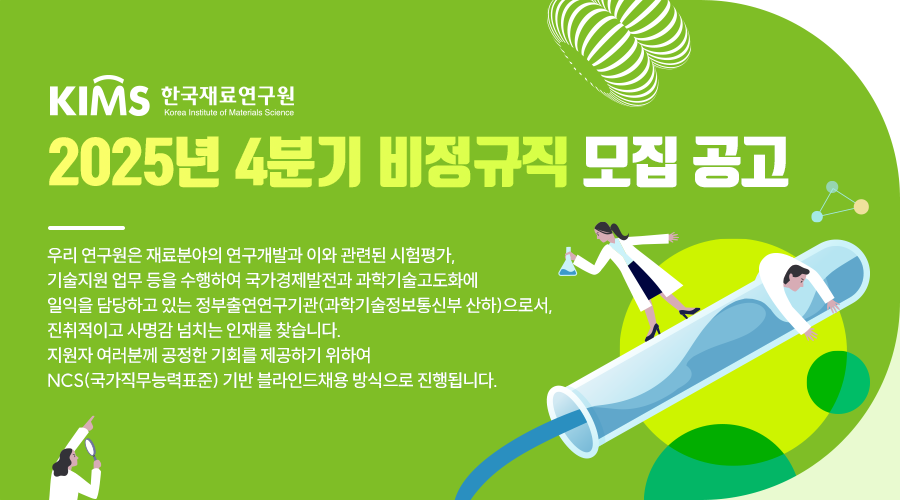 KIMS 한국재료연구원
Korea Institute of Materials Science

2025년 4분기 비정규직 모집 공고

우리 연구원은 재료분야의 연구개발과 이와 관련된 시험평가, 기술지원 업무 등을 수행하여 국가경제발전과 과학기술고도화에 일익을 담당하고 있는 정부출연연구기관(과학기술정보통신부 산하)으로서, 진취적이고 사명감 넘치는 인재를 찾습니다.
지원자 여러분께 공정한 기회를 제공하기 위하여 NCS(국가직무능력표준) 기반 블라인드채용 방식으로 진행됩니다.